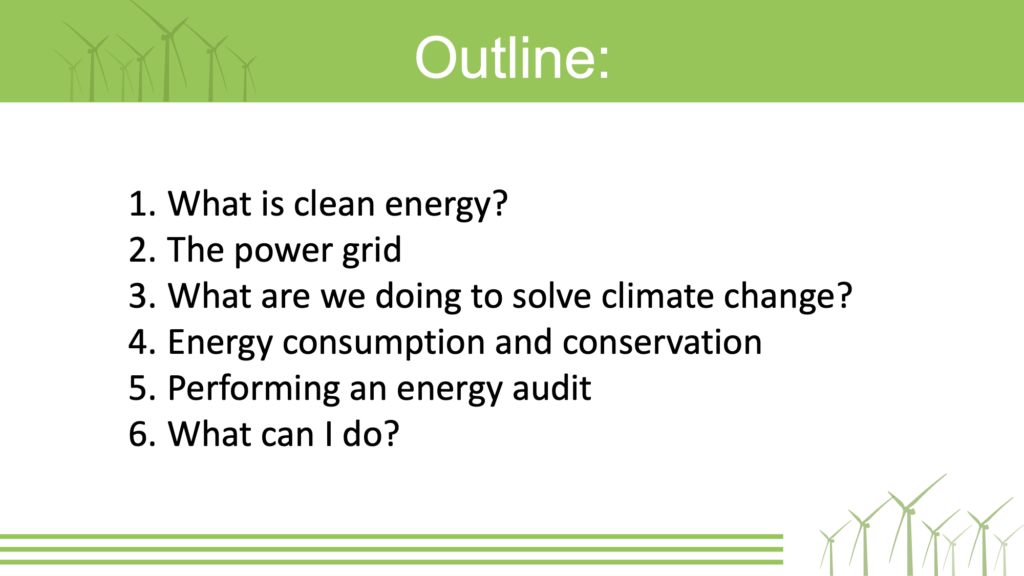 Outline:

1. What is clean energy?
2. The power grid
3. What are we doing to solve climate change?
4. Energy consumption and conservation
5. Performing an energy audit
6. What can I do?